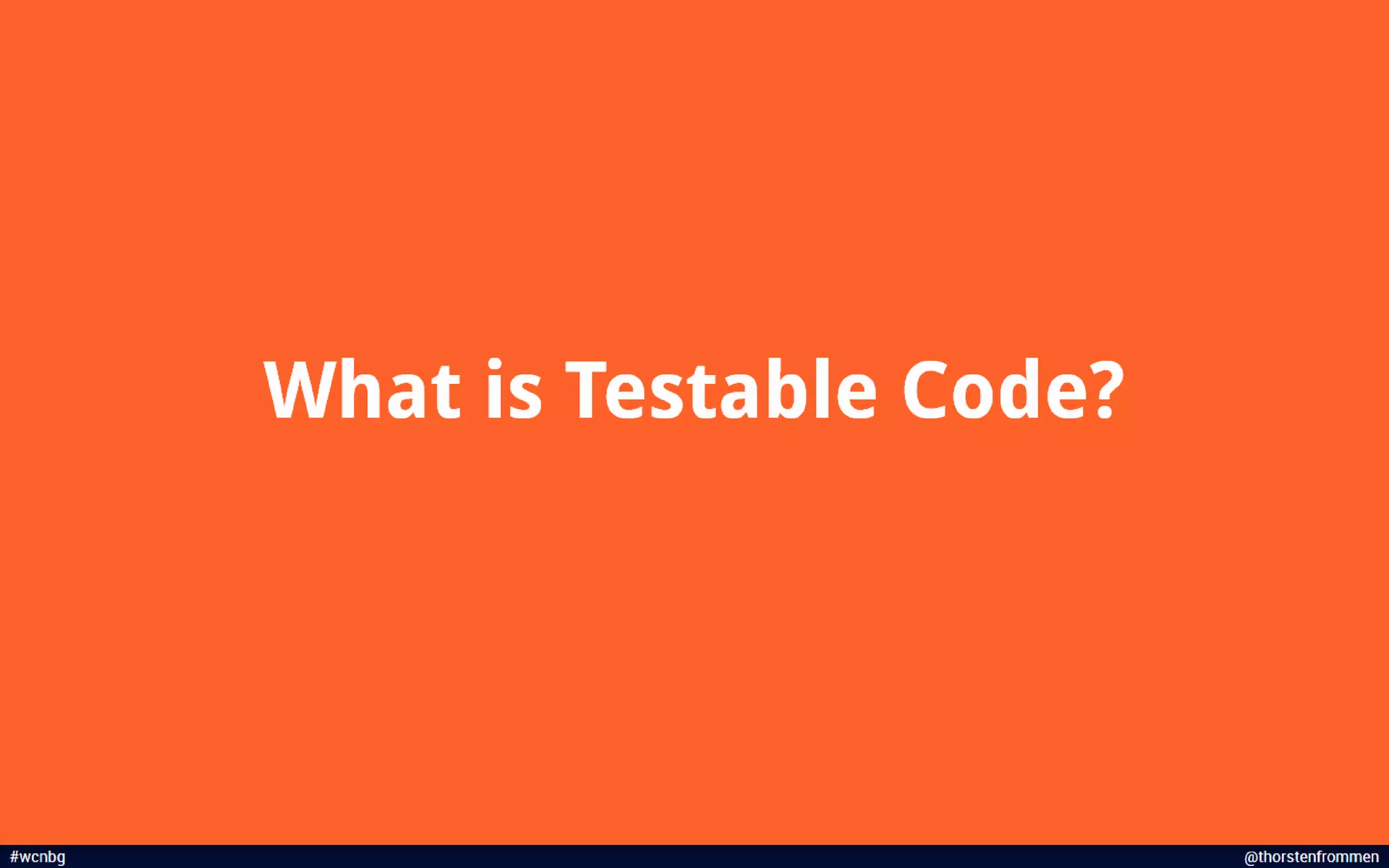 What is Testable Code?

#wcnbg

@thorstenfrommen